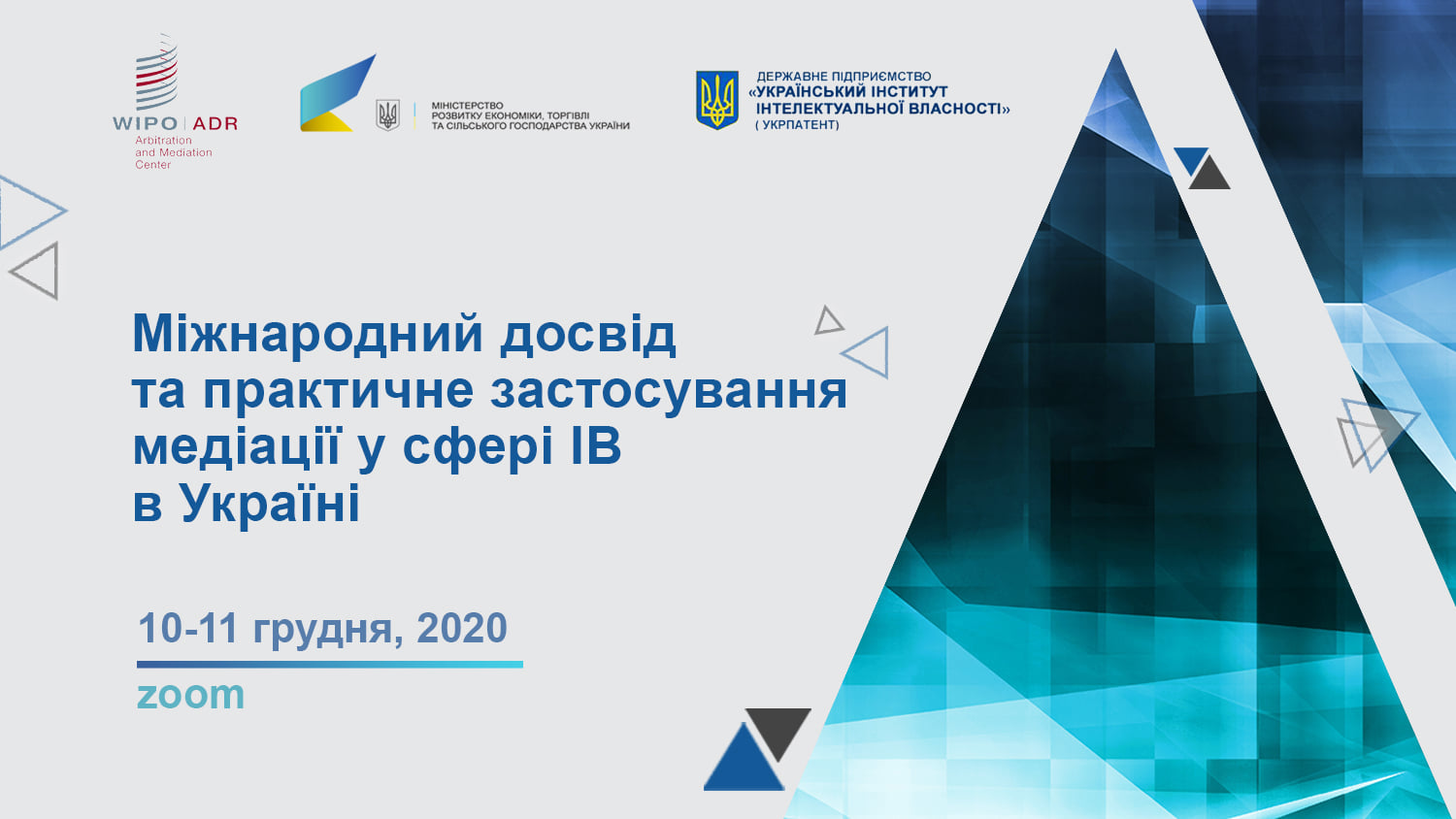 WIPO | ADR
Arbitration and Mediation Center

МІНІСТЕРСТВО РОЗВИТКУ ЕКОНОМІКИ, ТОРГІВЛІ ТА СІЛЬСЬКОГО ГОСПОДАРСТВА УКРАЇНИ

ДЕРЖАВНЕ ПІДПРИЄМСТВО «УКРАЇНСЬКИЙ ІНСТИТУТ ІНТЕЛЕКТУАЛЬНОЇ ВЛАСНОСТІ» ( УКРПАТЕНТ)

Міжнародний досвід та практичне застосування медіації у сфері ІВ в Україні

10-11 грудня, 2020

zoom